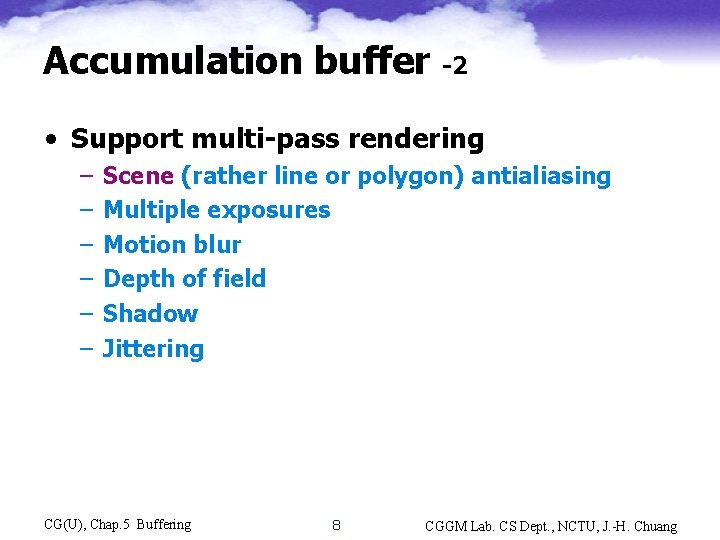 Accumulation buffer -2

• Support multi-pass rendering
– Scene (rather line or polygon) antialiasing
– Multiple exposures
– Motion blur
– Depth of field
– Shadow
– Jittering

CG(U), Chap.5 Buffering

8

CGGM Lab. CS Dept., NCTU, J.-H. Chuang